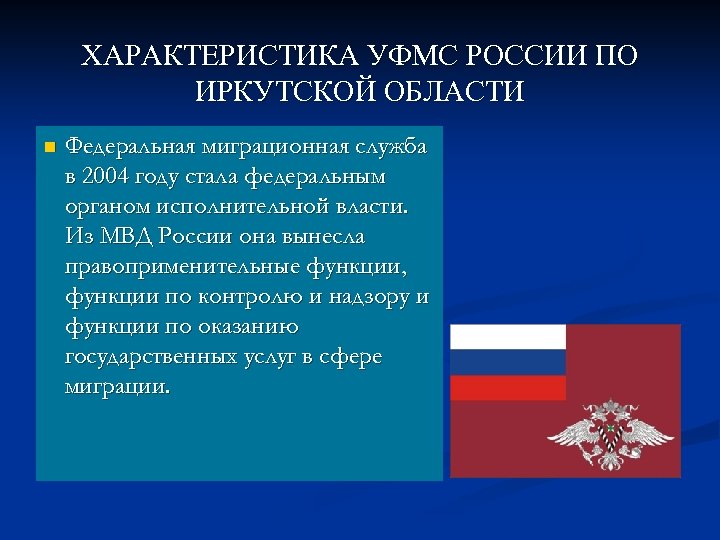 ХАРАКТЕРИСТИКА УФМС РОССИИ ПО ИРКУТСКОЙ ОБЛАСТИ

Федеральная миграционная служба в 2004 году стала федеральным органом исполнительной власти. Из МВД России она вынесла правоприменительные функции, функции по контролю и надзору и функции по оказанию государственных услуг в сфере миграции.